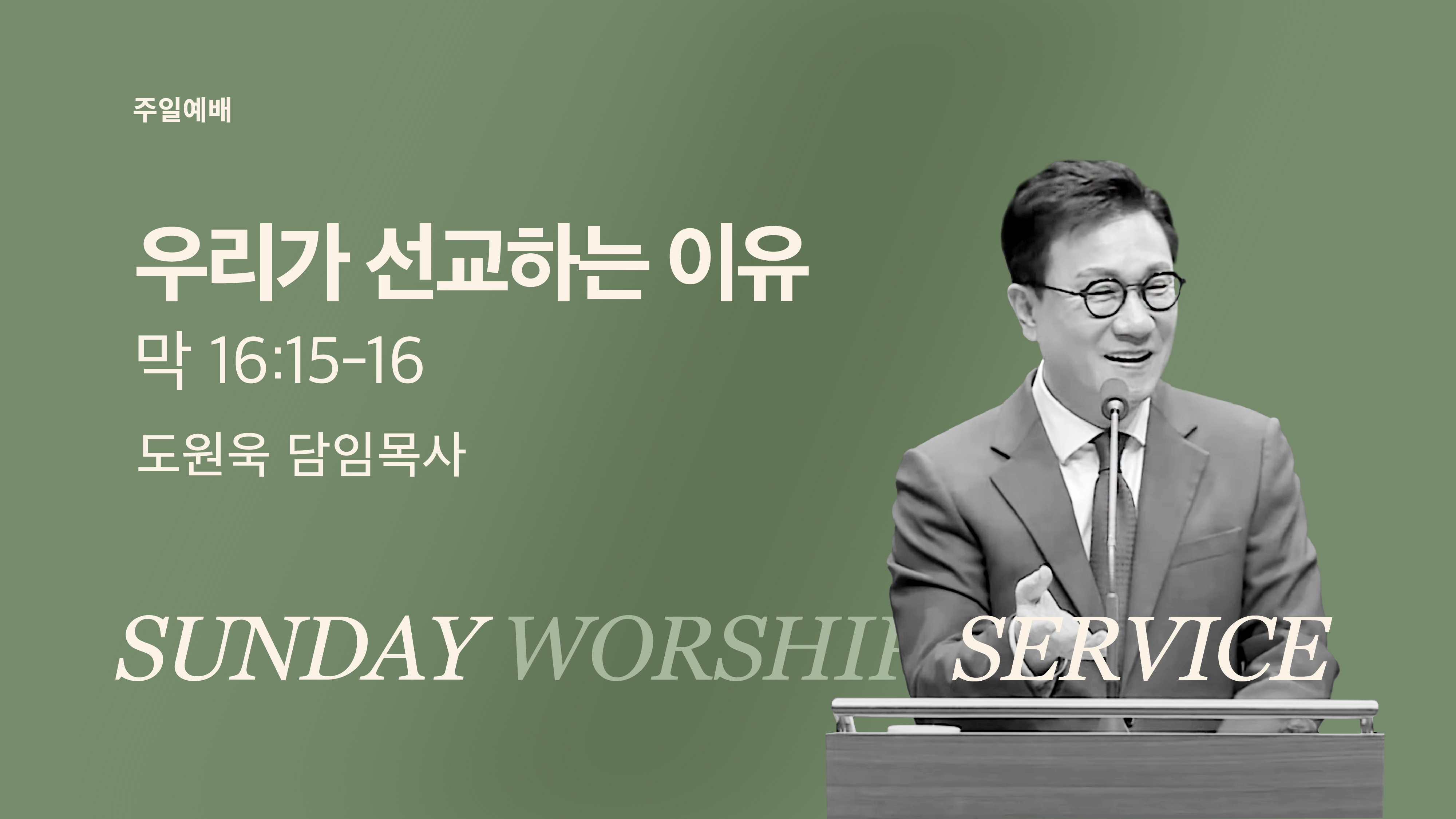 주일예배

우리가 선교하는 이유

막 16:15-16

도원욱 담임목사

SUNDAY WORSHIP SERVICE